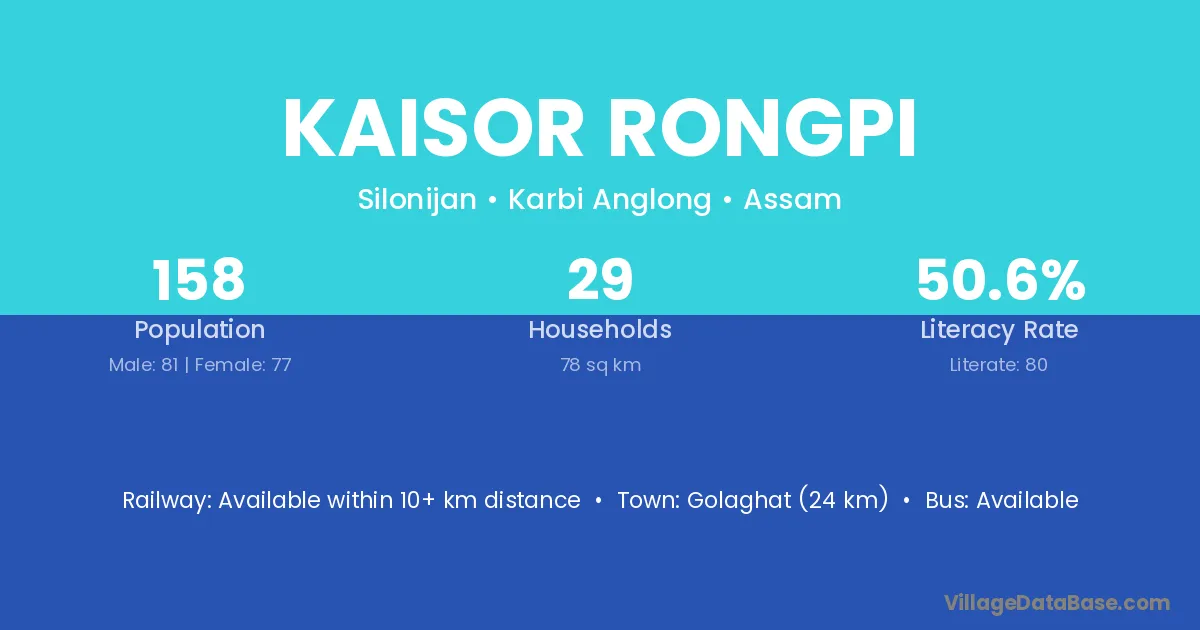 KAISOR RONGPI

Silonijan • Karbi Anglong • Assam

158
Population
Male: 81 | Female: 77

29
Households
78 sq km

50.6%
Literacy Rate
Literate: 80

Railway: Available within 10+ km distance • Town: Golaghat (24 km) • Bus: Available

VillageDataBase.com